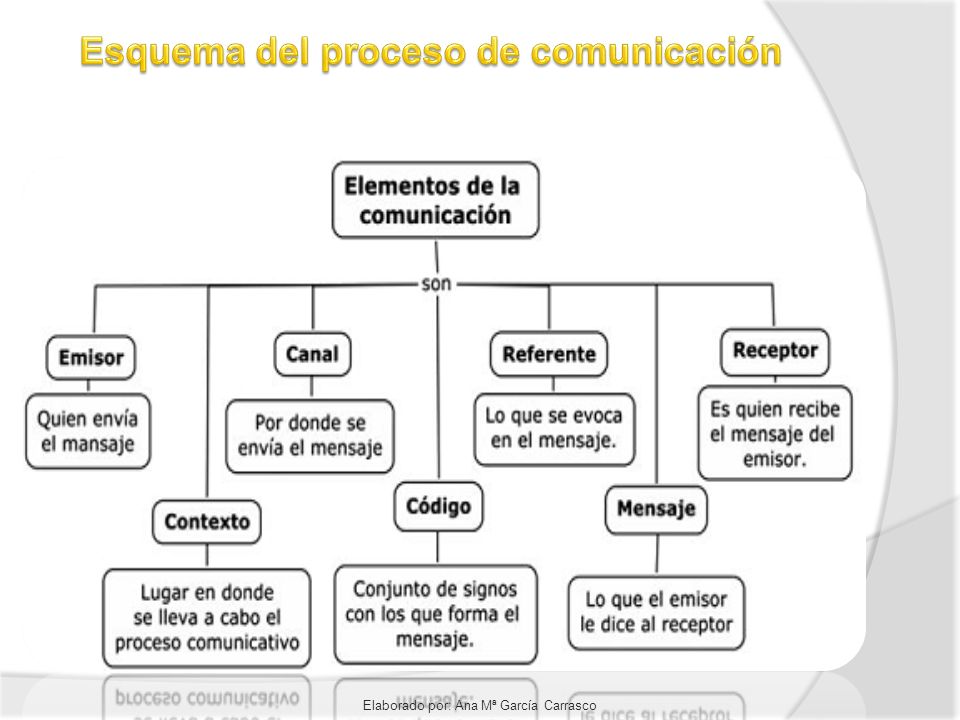 Esquema del proceso de comunicación

Elementos de la comunicación

son

Emisor

Quien envía el mansaje

Contexto

Lugar en donde se lleva a cabo el proceso comunicativo

Canal

Por donde se envía el mensaje

Código

Conjunto de signos con los que forma el mensaje.

Referente

Lo que se evoca en el mensaje.

Mensaje

Lo que el emisor le dice al receptor

Receptor

Es quien recibe el mensaje del emisor.

Elaborado por: Ana Mª García Carrasco